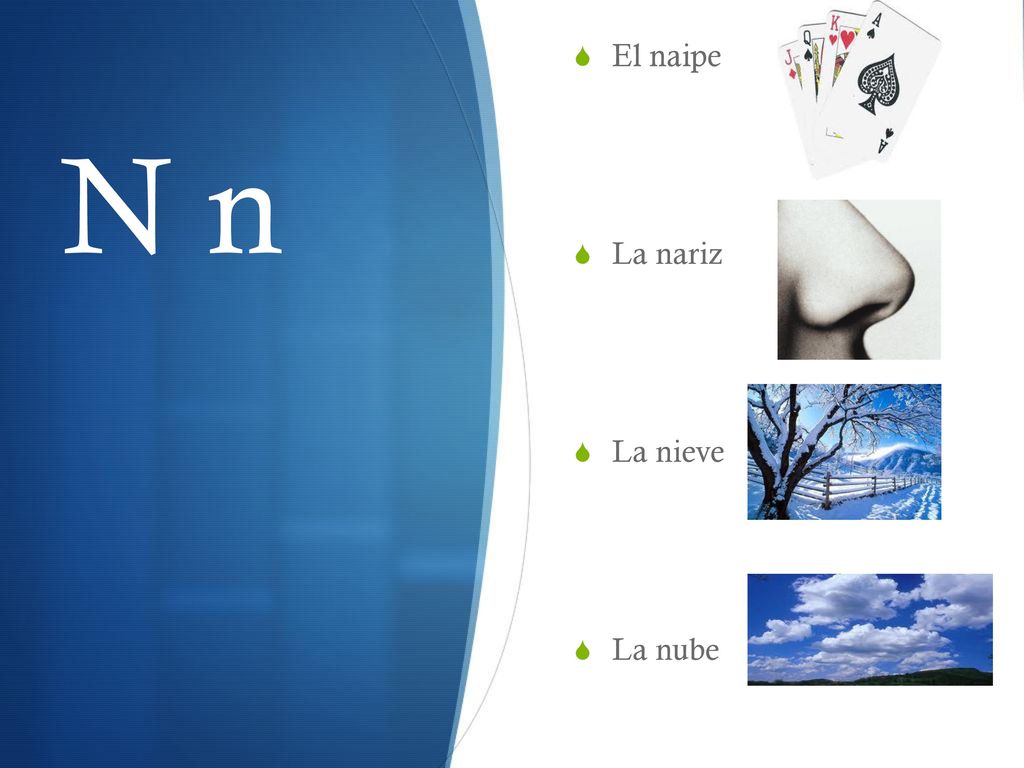 N n

El naipe

La nariz

La nieve

La nube